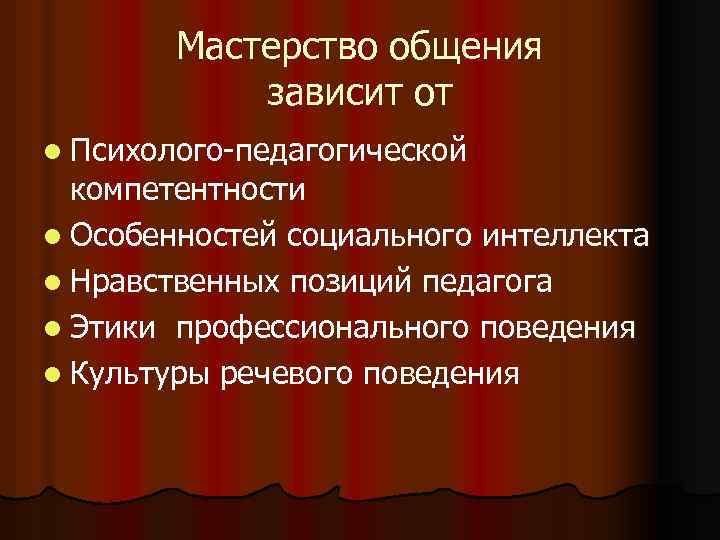 Мастерство общения зависит от

- Психолого-педагогической компетентности
- Особенностей социального интеллекта
- Нравственных позиций педагога
- Этики профессионального поведения
- Культуры речевого поведения